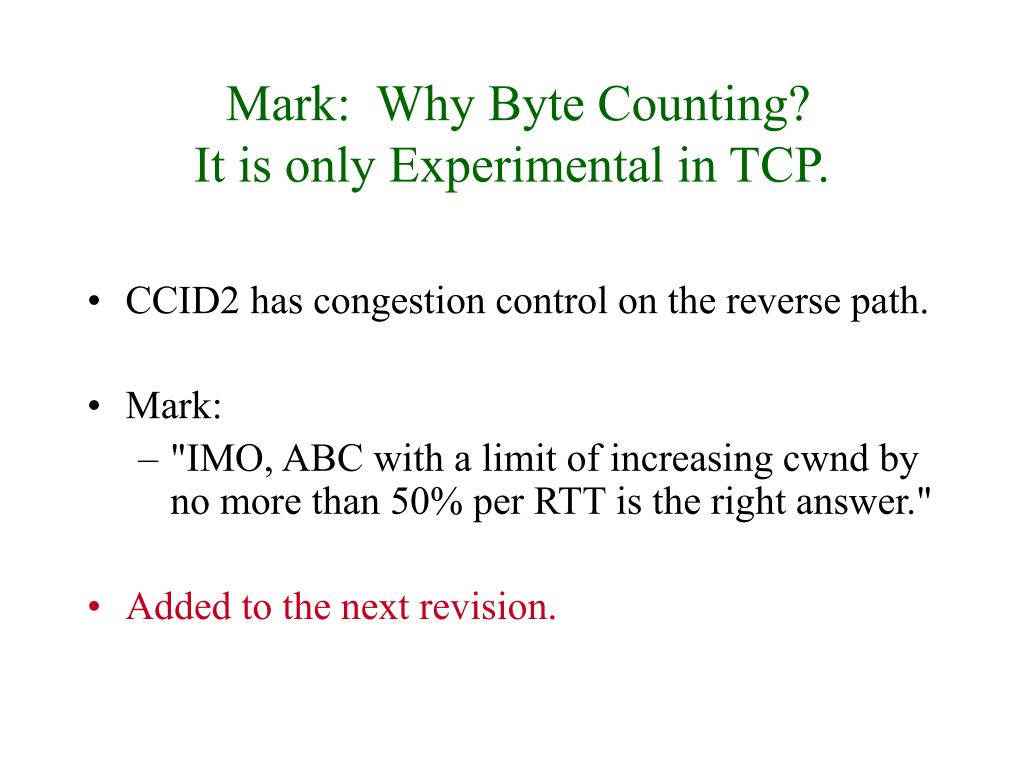 Mark: Why Byte Counting?
It is only Experimental in TCP.

• CCID2 has congestion control on the reverse path.

• Mark:
– "IMO, ABC with a limit of increasing cwnd by no more than 50% per RTT is the right answer."

• Added to the next revision.